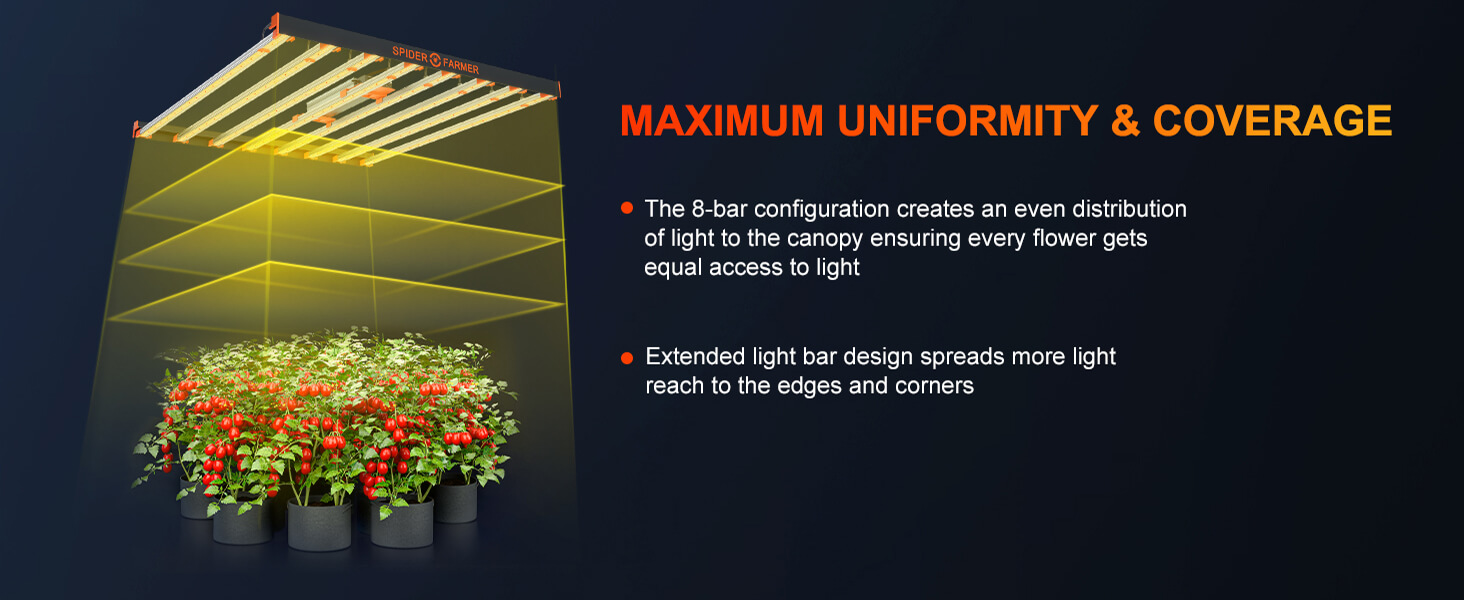 SPIDER FARMER

MAXIMUM UNIFORMITY & COVERAGE

The 8-bar configuration creates an even distribution of light to the canopy ensuring every flower gets equal access to light

Extended light bar design spreads more light reach to the edges and corners